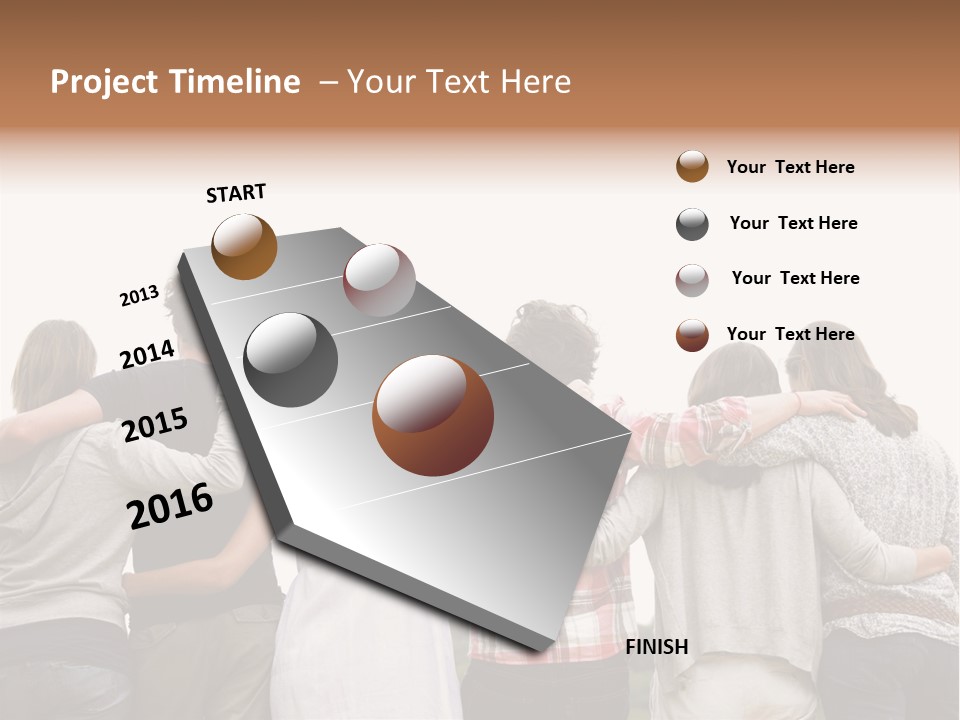 Project Timeline – Your Text Here

START

2013

2014

2015

2016

FINISH

Your Text Here

Your Text Here

Your Text Here

Your Text Here